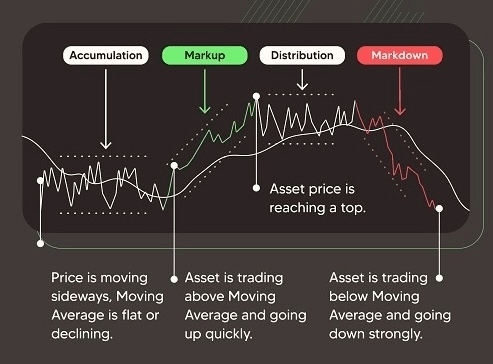 Accumulation

Markup

Distribution

Markdown

Asset price is reaching a top.

Price is moving sideways, Moving Average is flat or declining.

Asset is trading above Moving Average and going up quickly.

Asset is trading below Moving Average and going down strongly.